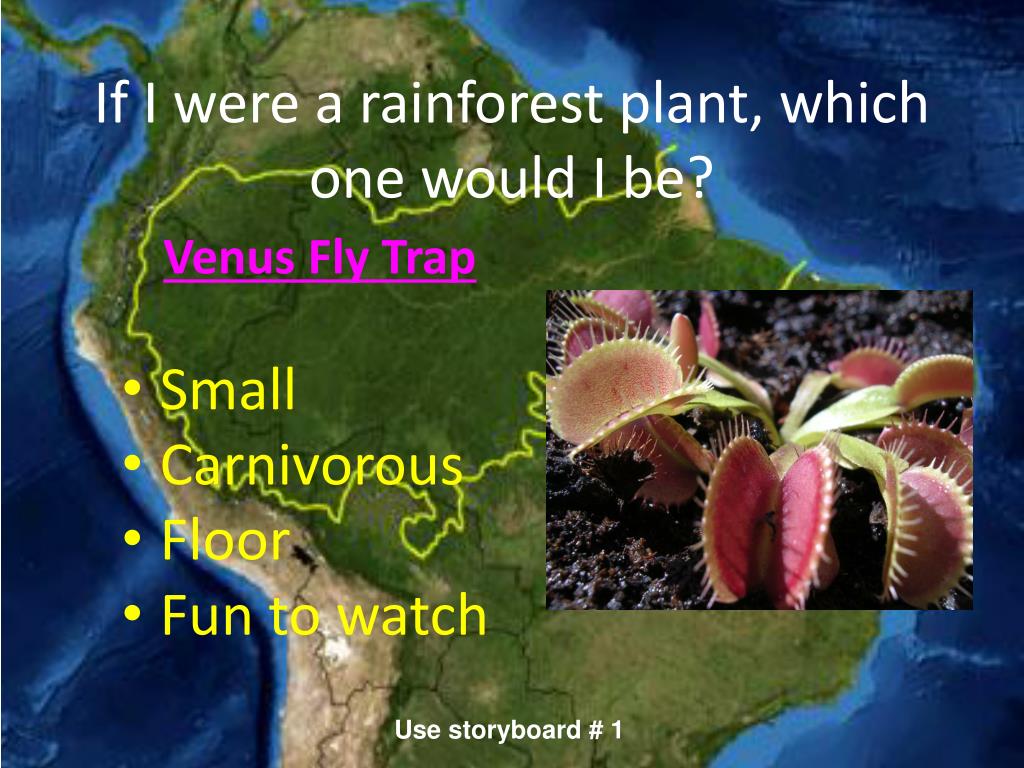 If I were a rainforest plant, which one would I be?

Venus Fly Trap

• Small
• Carnivorous
• Floor
• Fun to watch

Use storyboard # 1